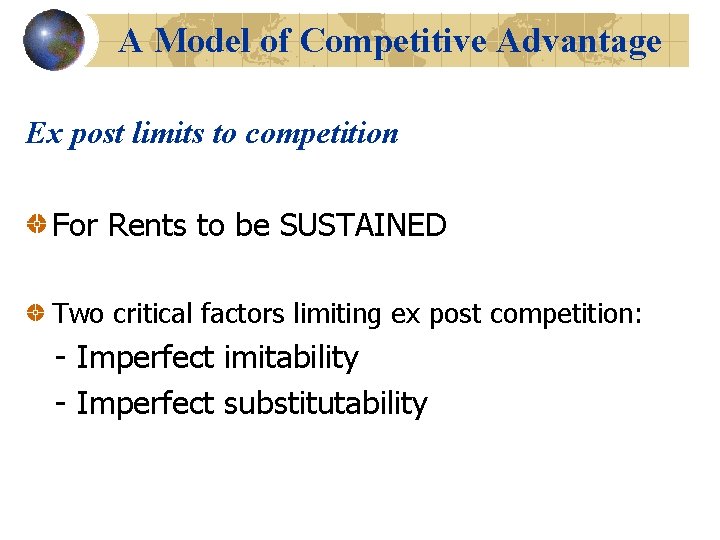 A Model of Competitive Advantage

Ex post limits to competition

For Rents to be SUSTAINED

Two critical factors limiting ex post competition:
- Imperfect imitability
- Imperfect substitutability